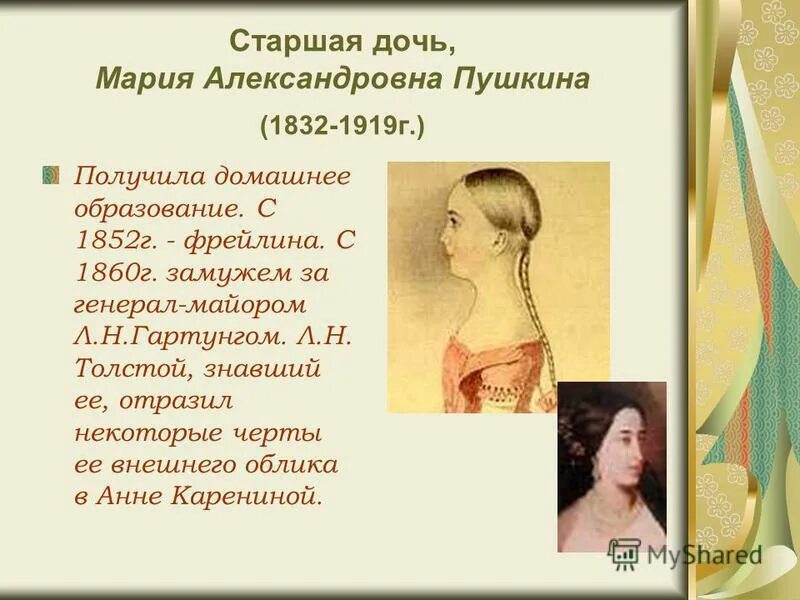 Старшая дочь,
Мария Александровна Пушкина
(1832-1919г.)

Получила домашнее образование. С 1852г. - фрейлина. С 1860г. замужем за генерал-майором Л.Н.Гартунгом. Л.Н. Толстой, знавший ее, отразил некоторые черты ее внешнего облика в Анне Карениной.

MyShared